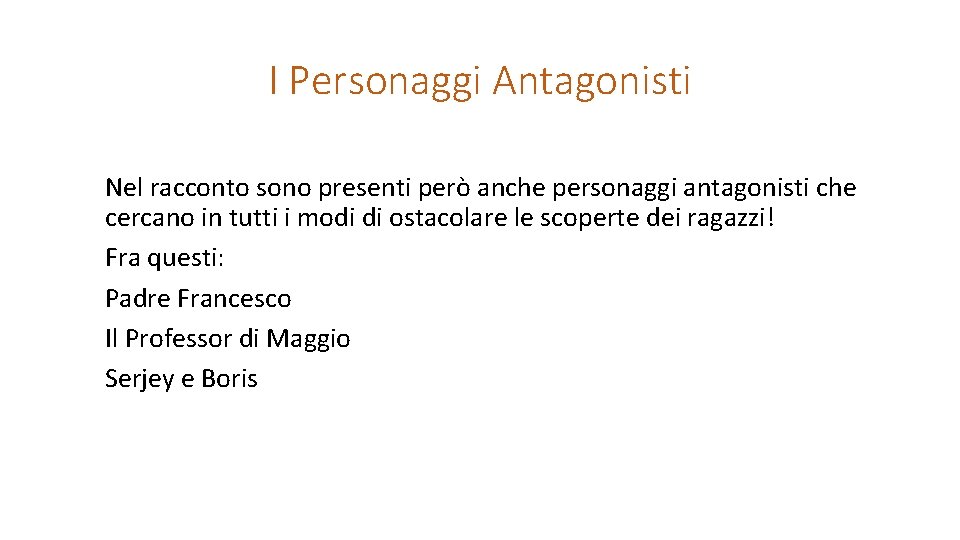 I Personaggi Antagonisti

Nel racconto sono presenti però anche personaggi antagonisti che cercano in tutti i modi di ostacolare le scoperte dei ragazzi!

Fra questi:

Padre Francesco

Il Professor di Maggio

Serjey e Boris